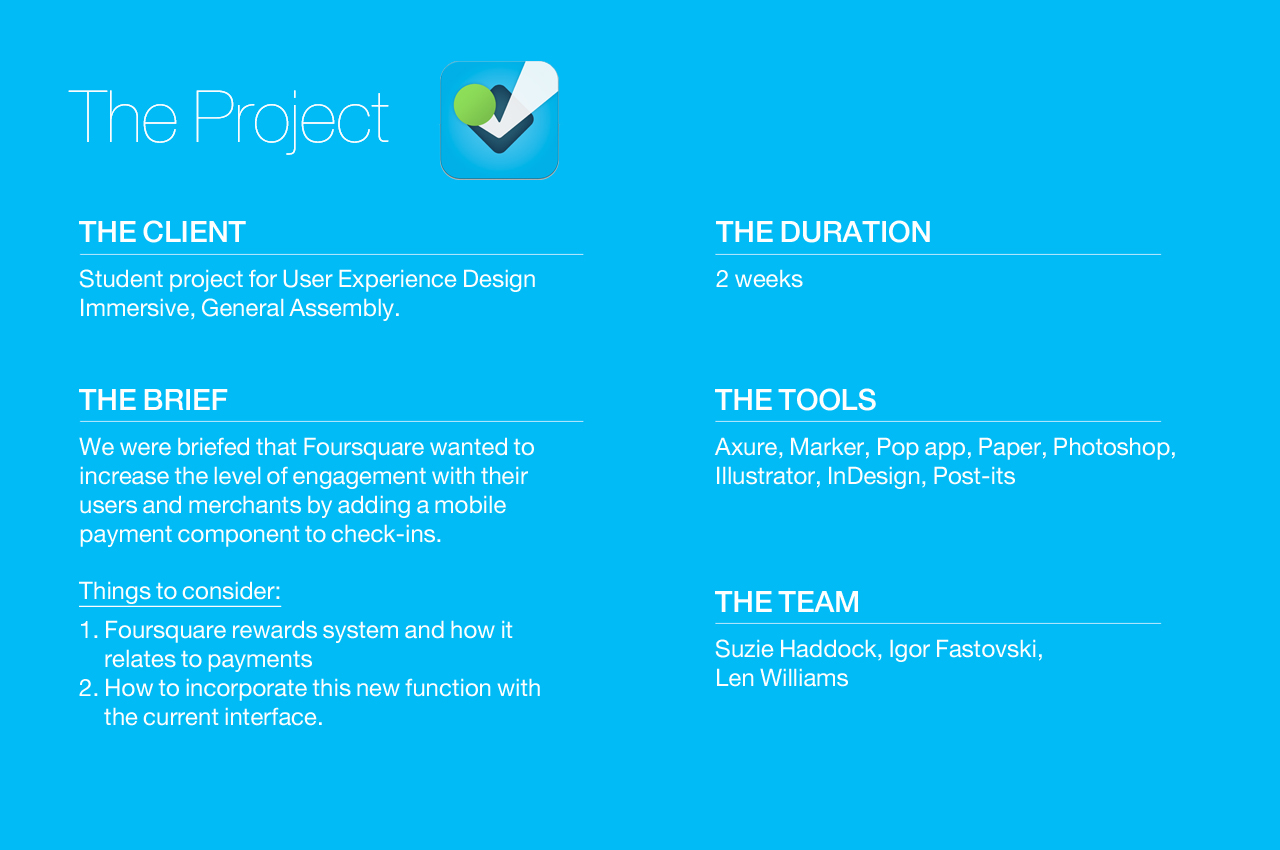 The Project

THE CLIENT

Student project for User Experience Design Immersive, General Assembly.

THE BRIEF

We were briefed that Foursquare wanted to increase the level of engagement with their users and merchants by adding a mobile payment component to check-ins.

Things to consider:

1. Foursquare rewards system and how it relates to payments
2. How to incorporate this new function with the current interface.

THE DURATION

2 weeks

THE TOOLS

Axure, Marker, Pop app, Paper, Photoshop, Illustrator, InDesign, Post-its

THE TEAM

Suzie Haddock, Igor Fastovski, Len Williams